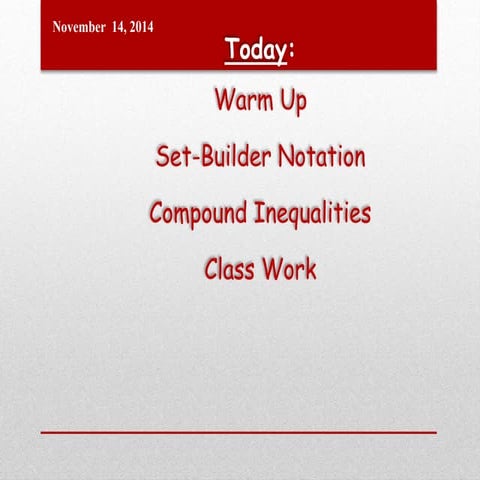 November 14, 2014

Today:

Warm Up

Set-Builder Notation

Compound Inequalities

Class Work